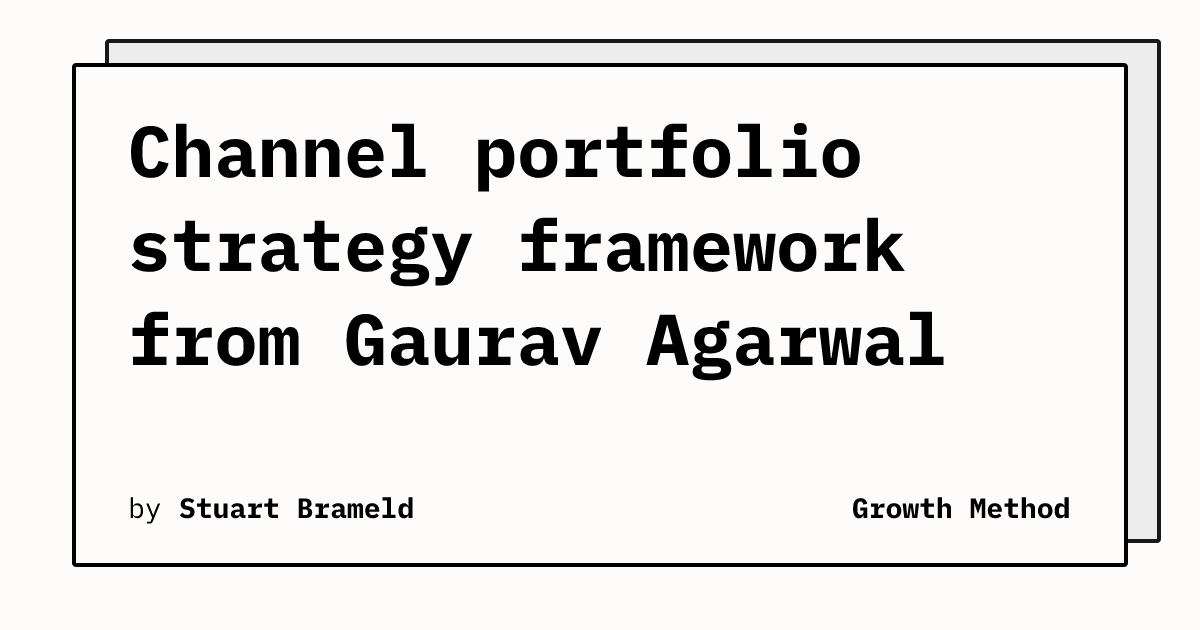 Channel portfolio strategy framework from Gaurav Agarwal

by Stuart Brameld

Growth Method